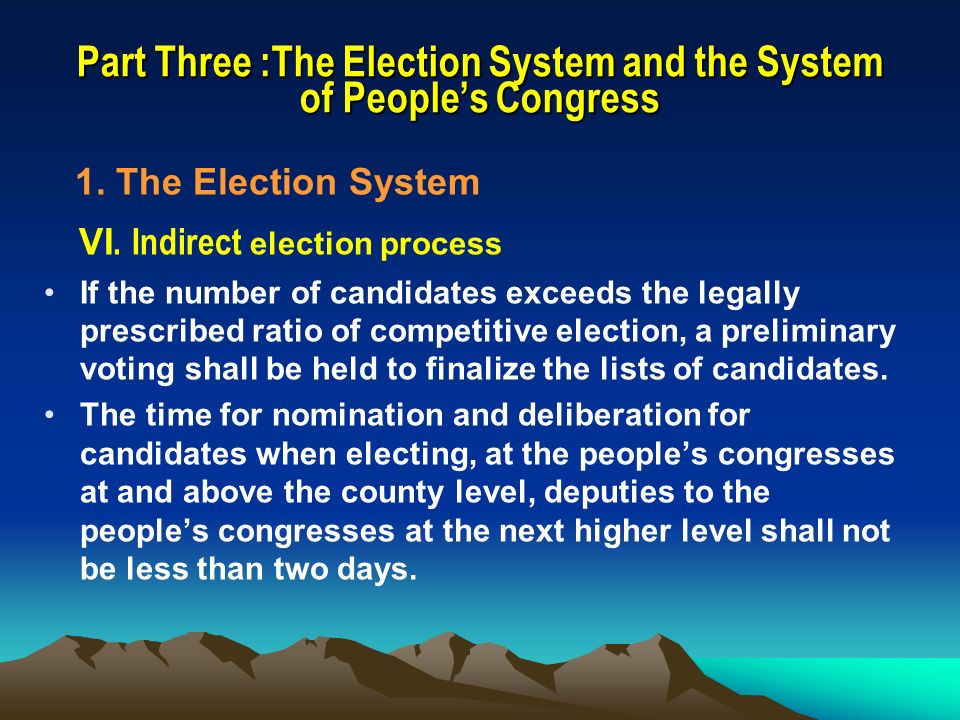 Part Three :The Election System and the System of People's Congress

1. The Election System

VI. Indirect election process

• If the number of candidates exceeds the legally prescribed ratio of competitive election, a preliminary voting shall be held to finalize the lists of candidates.

• The time for nomination and deliberation for candidates when electing, at the people's congresses at and above the county level, deputies to the people's congresses at the next higher level shall not be less than two days.